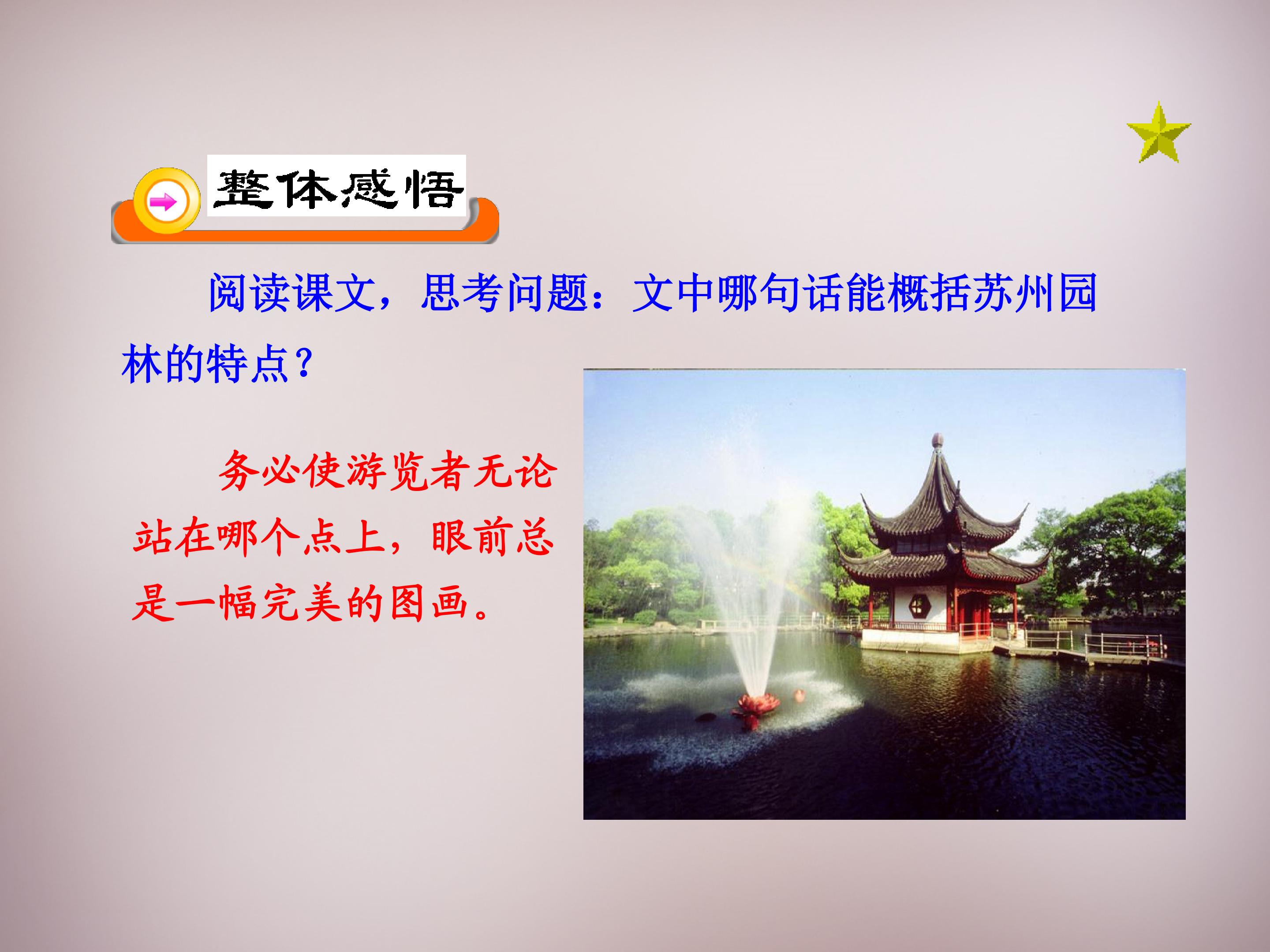 整体感悟

阅读课文，思考问题：文中哪句话能概括苏州园林的特点？

务必使游览者无论站在哪个点上，眼前总是一幅完美的图画。